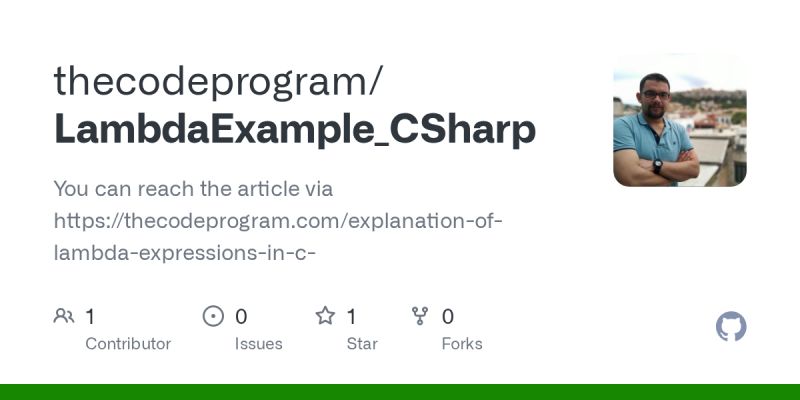 thecodeprogram/
LambdaExample_CSharp

You can reach the article via https://thecodeprogram.com/explanation-of-lambda-expressions-in-c-

1
Contributor

0
Issues

1
Star

0
Forks